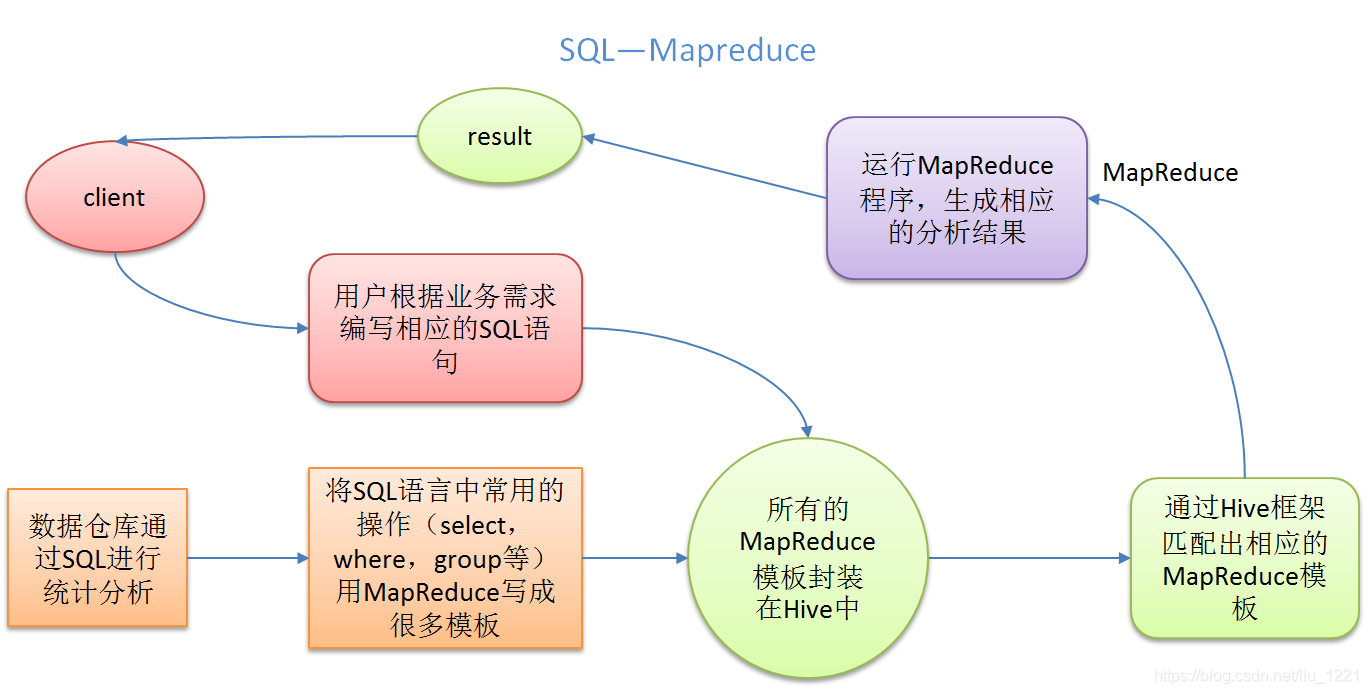 SQL—Mapreduce

result

client

运行MapReduce程序，生成相应的分析结果

MapReduce

用户根据业务需求编写相应的SQL语句

数据仓库通过SQL进行统计分析

将SQL语言中常用的操作（select，where，group等）用MapReduce写成很多模板

所有的MapReduce模板封装在Hive中

通过Hive框架匹配出相应的MapReduce模板

https://blog.csdn.net/liu_1221